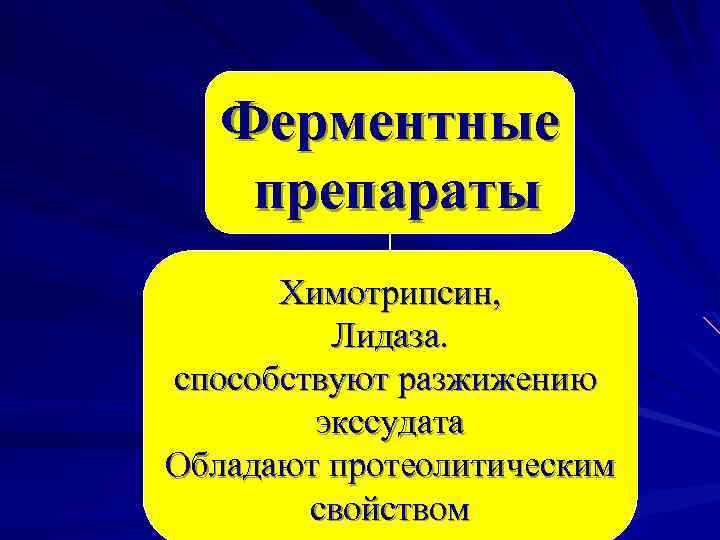 Ферментные препараты

Химотрипсин,
Лидаза.
способствуют разжижению экссудата
Обладают протеолитическим свойством